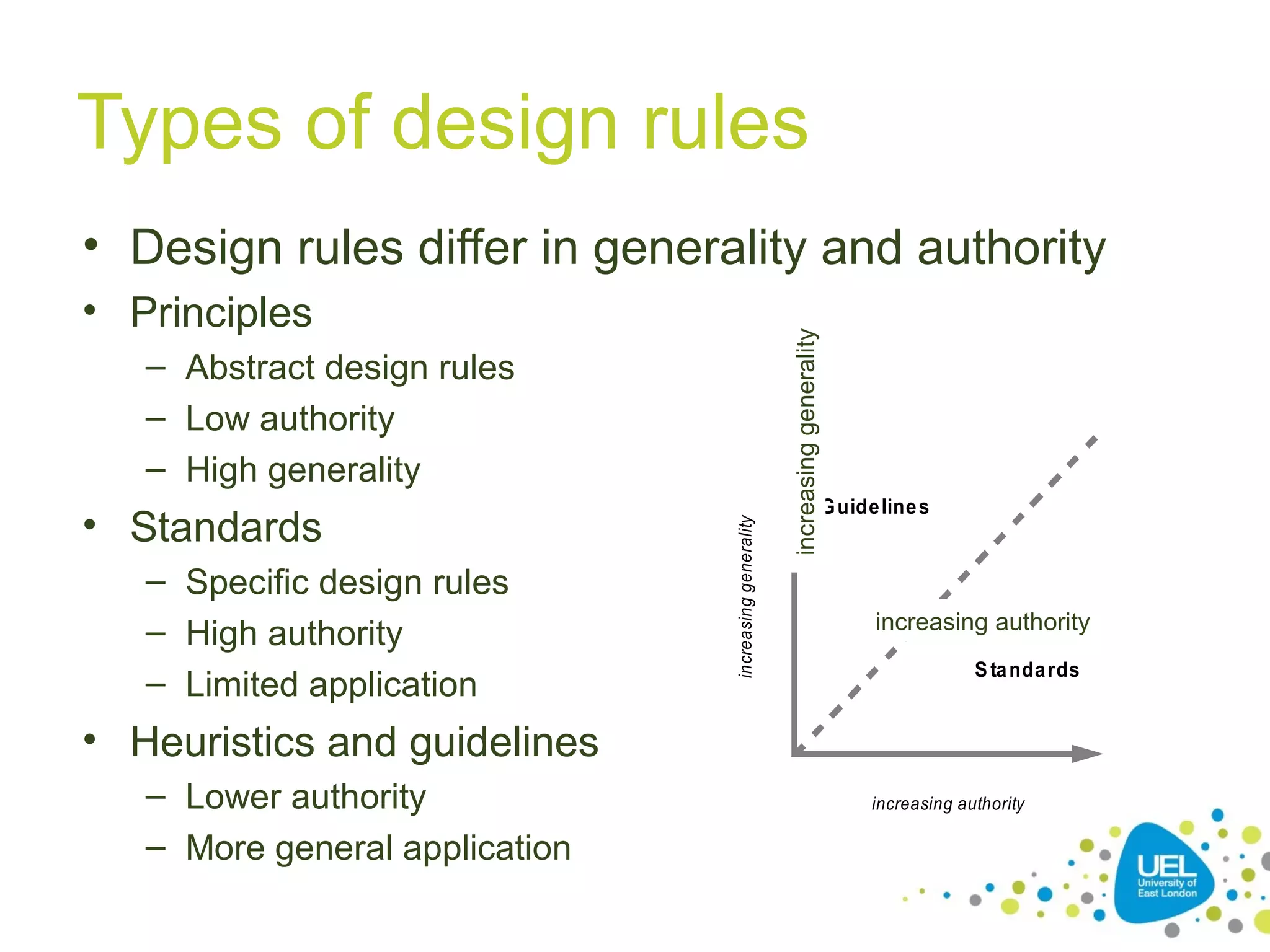 Types of design rules

• Design rules differ in generality and authority
• Principles
– Abstract design rules
– Low authority
– High generality
• Standards
– Specific design rules
– High authority
– Limited application
• Heuristics and guidelines
– Lower authority
– More general application

increasing generality
increasing generality
Guidelines
increasing authority
Standards
increasing authority

UEL
University of East London